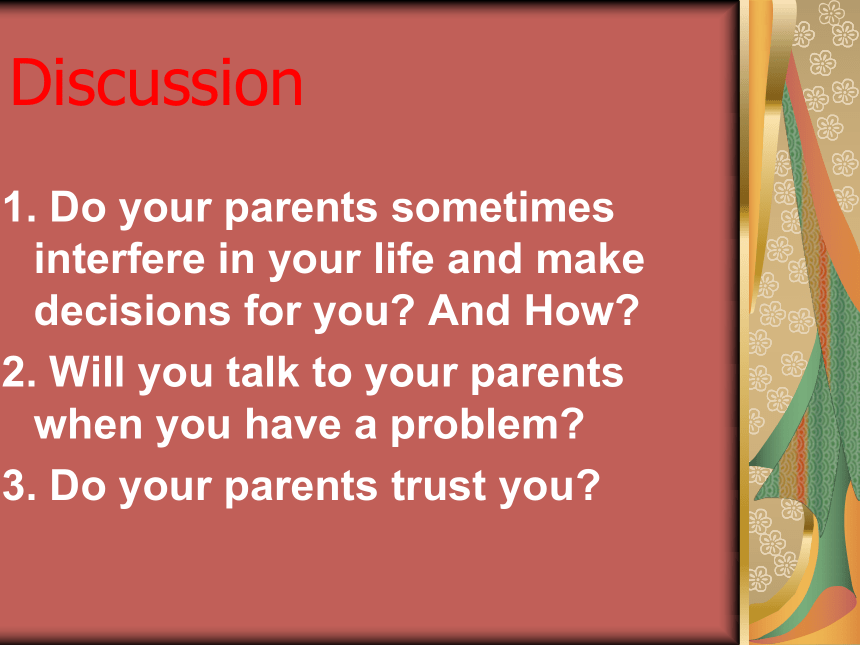 Discussion

1. Do your parents sometimes interfere in your life and make decisions for you? And How?

2. Will you talk to your parents when you have a problem?

3. Do your parents trust you?